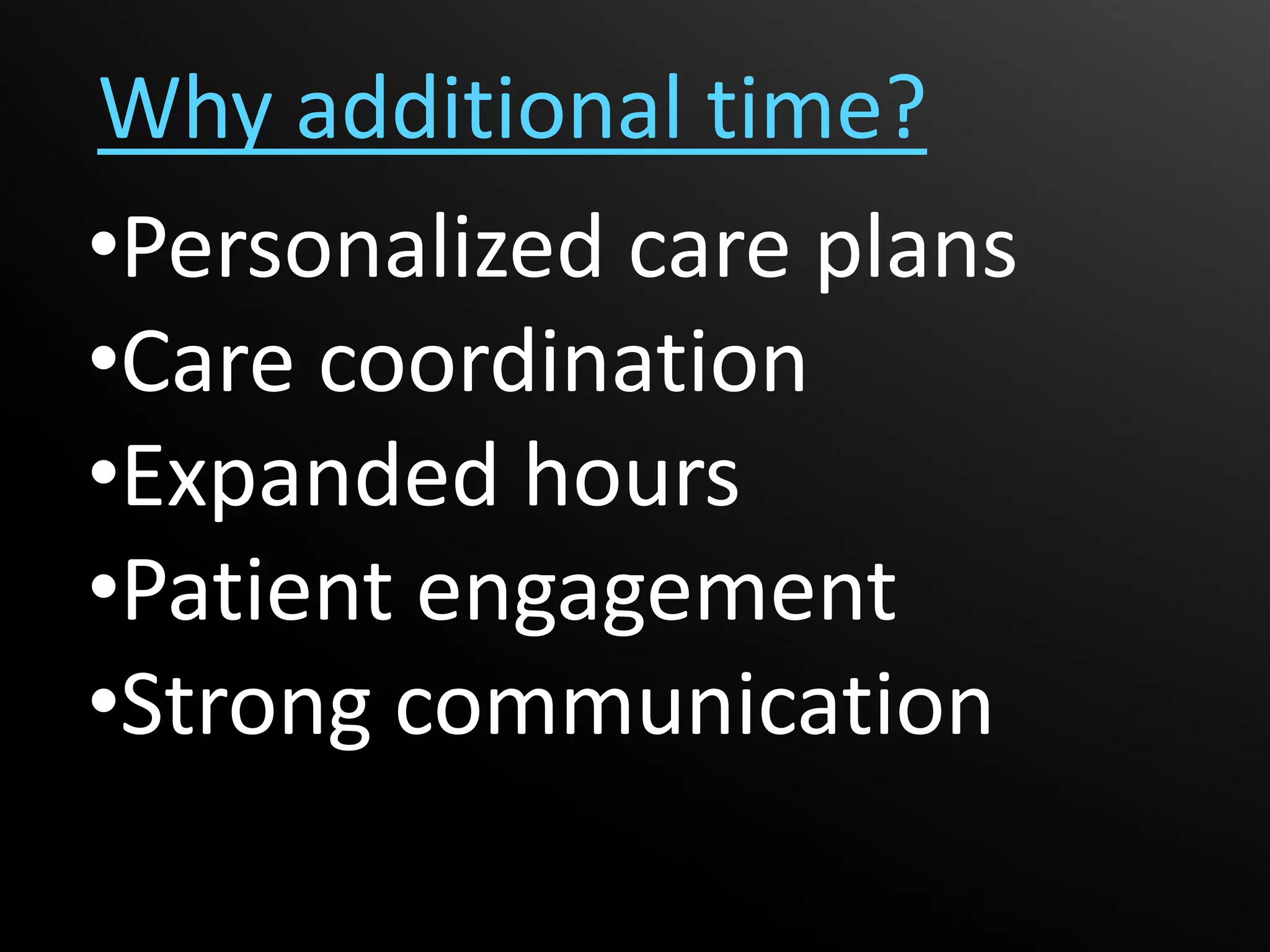 Why additional time?

•Personalized care plans
•Care coordination
•Expanded hours
•Patient engagement
•Strong communication